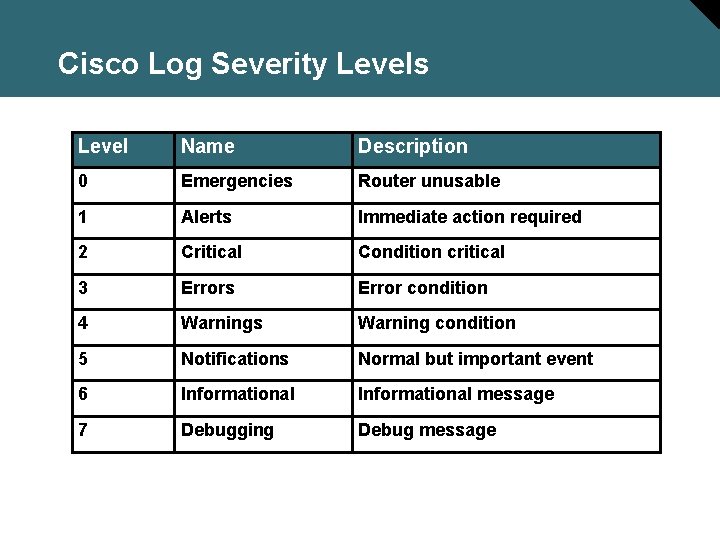 Cisco Log Severity Levels

| Level | Name | Description |
|---|---|---|
| 0 | Emergencies | Router unusable |
| 1 | Alerts | Immediate action required |
| 2 | Critical | Condition critical |
| 3 | Errors | Error condition |
| 4 | Warnings | Warning condition |
| 5 | Notifications | Normal but important event |
| 6 | Informational | Informational message |
| 7 | Debugging | Debug message |